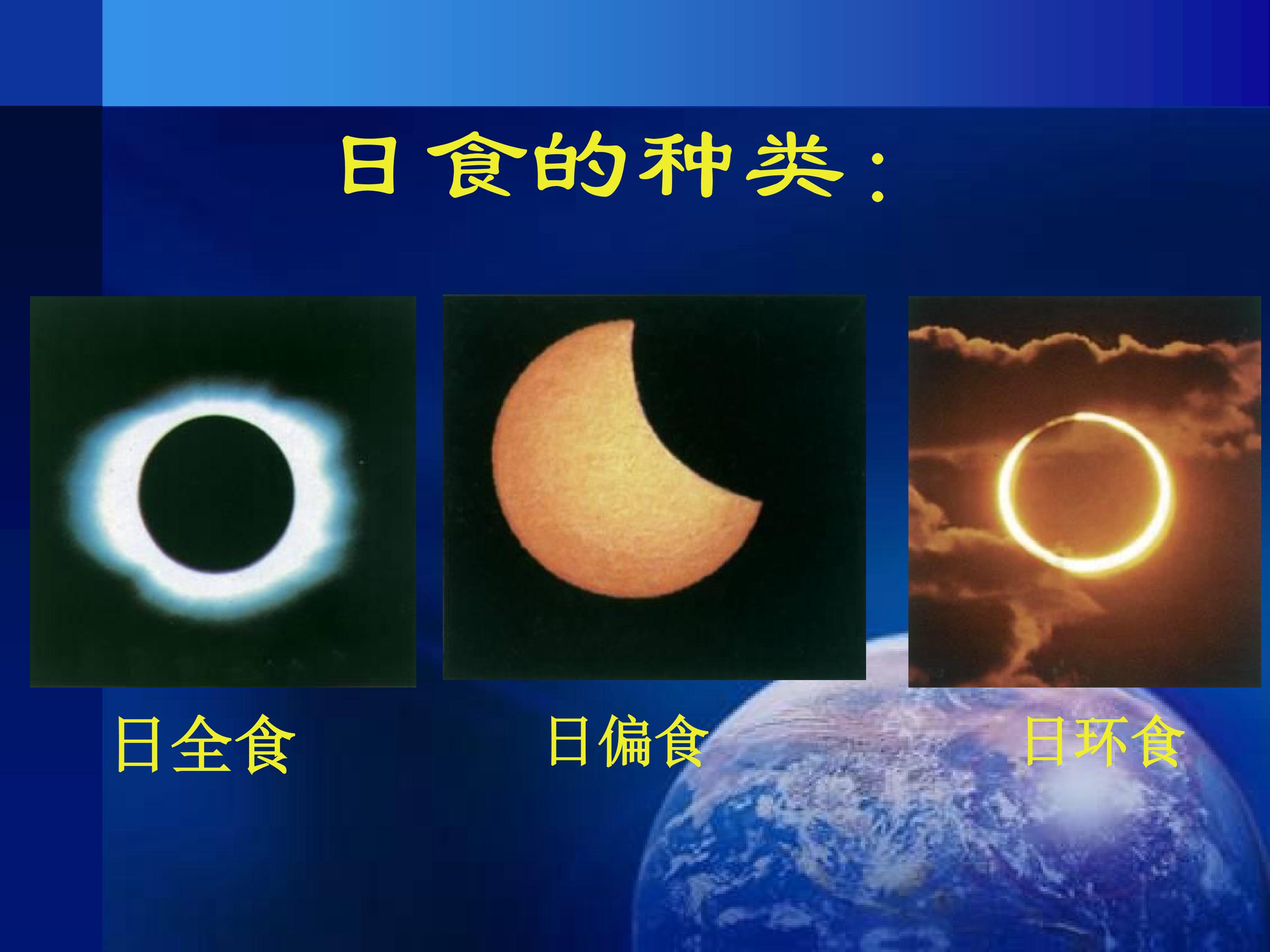 日食的种类：

日全食

日偏食

日环食